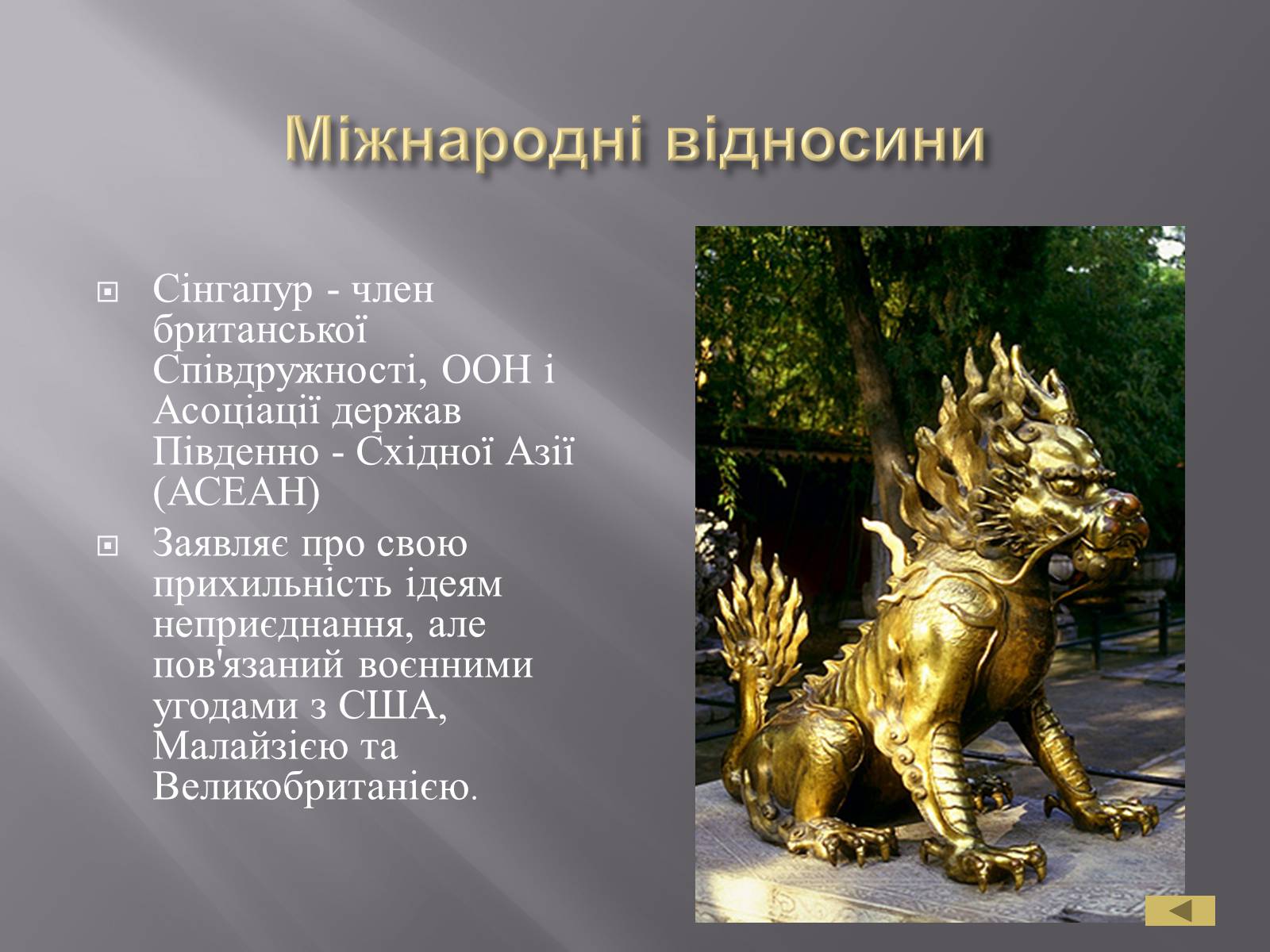 Міжнародні відносини

Сінгапур - член британської Співдружності, ООН і Асоціації держав Південно - Східної Азії (АСЕАН)

Заявляє про свою прихильність ідеям неприєднання, але пов'язаний воєнними угодами з США, Малайзією та Великобританією.